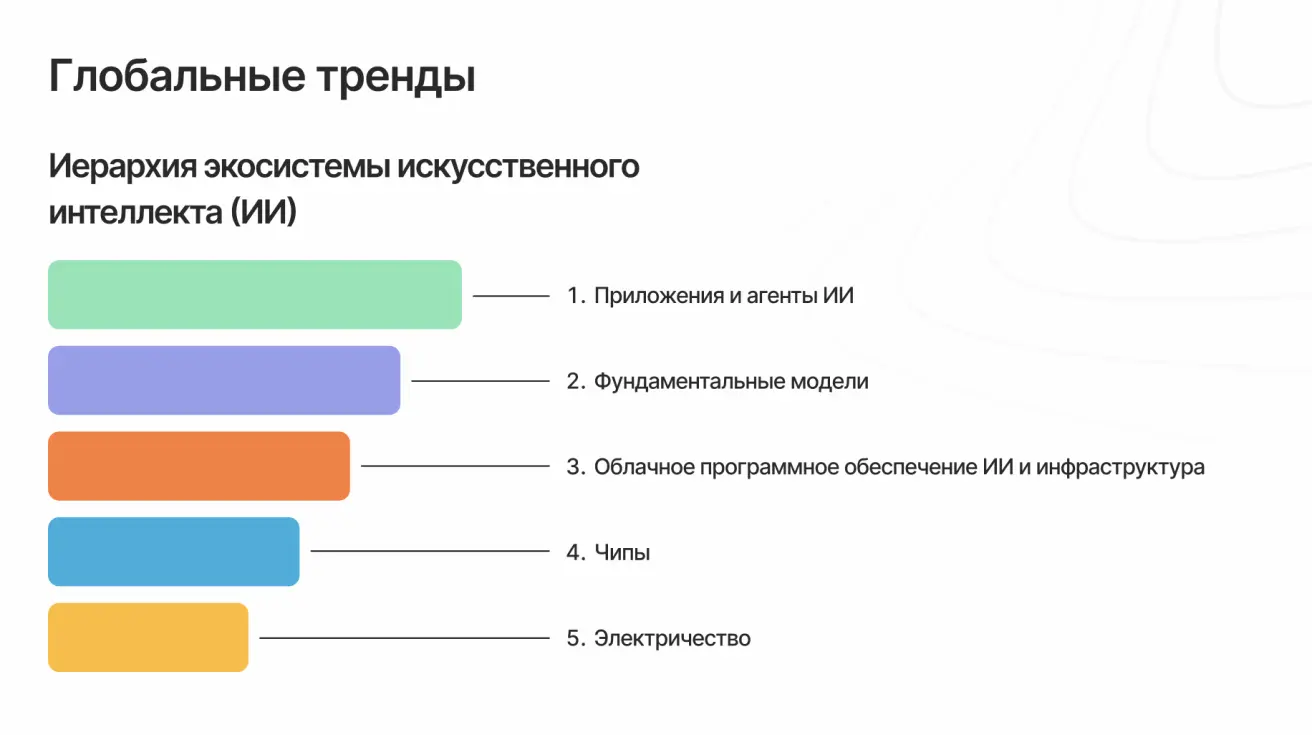 Глобальные тренды

Иерархия экосистемы искусственного интеллекта (ИИ)

1. Приложения и агенты ИИ

2. Фундаментальные модели

3. Облачное программное обеспечение ИИ и инфраструктура

4. Чипы

5. Электричество